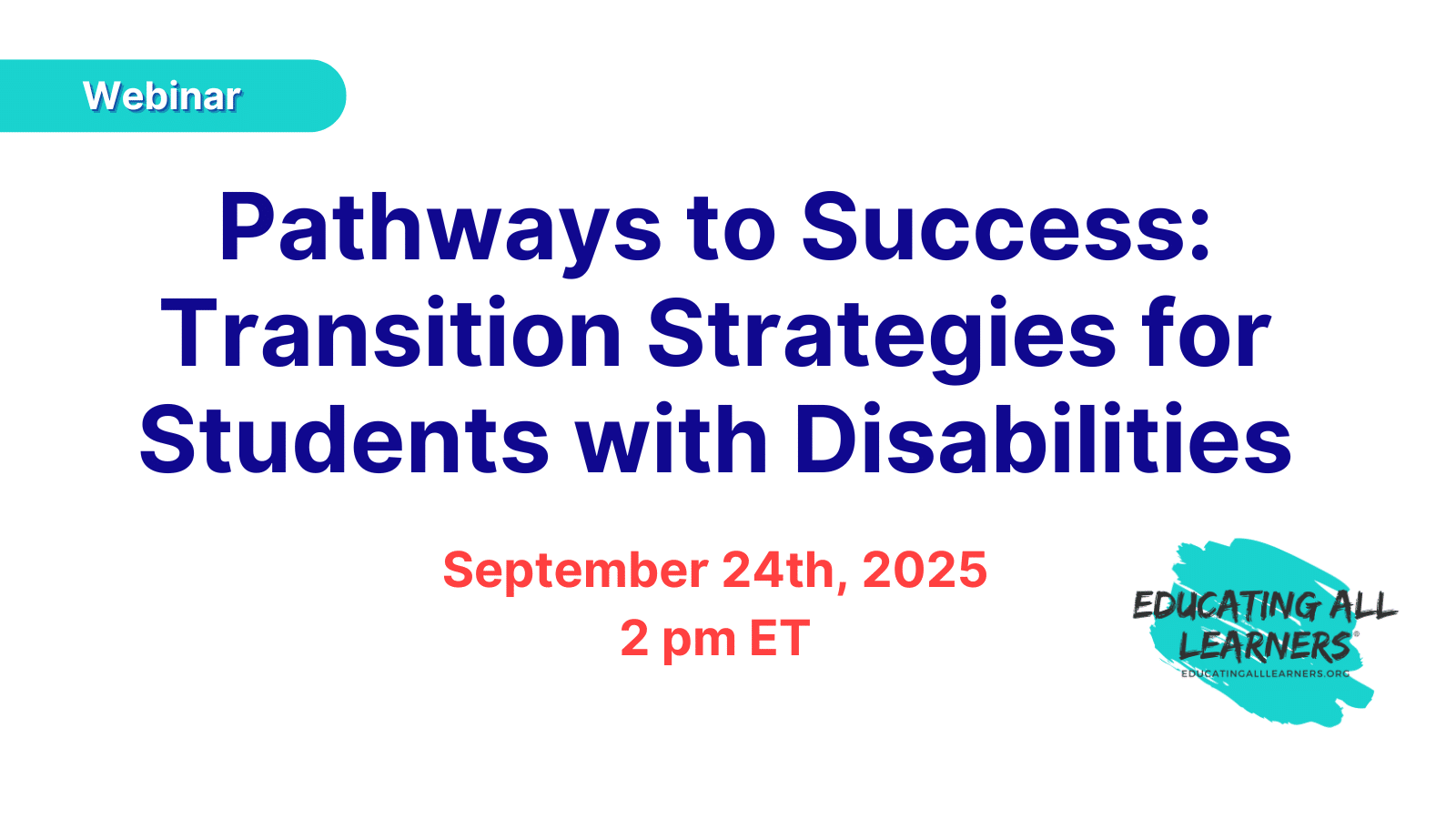 Webinar

Pathways to Success: Transition Strategies for Students with Disabilities

September 24th, 2025
2 pm ET

EDUCATING ALL LEARNERS®
EDUCATINGALLLEARNERS.ORG